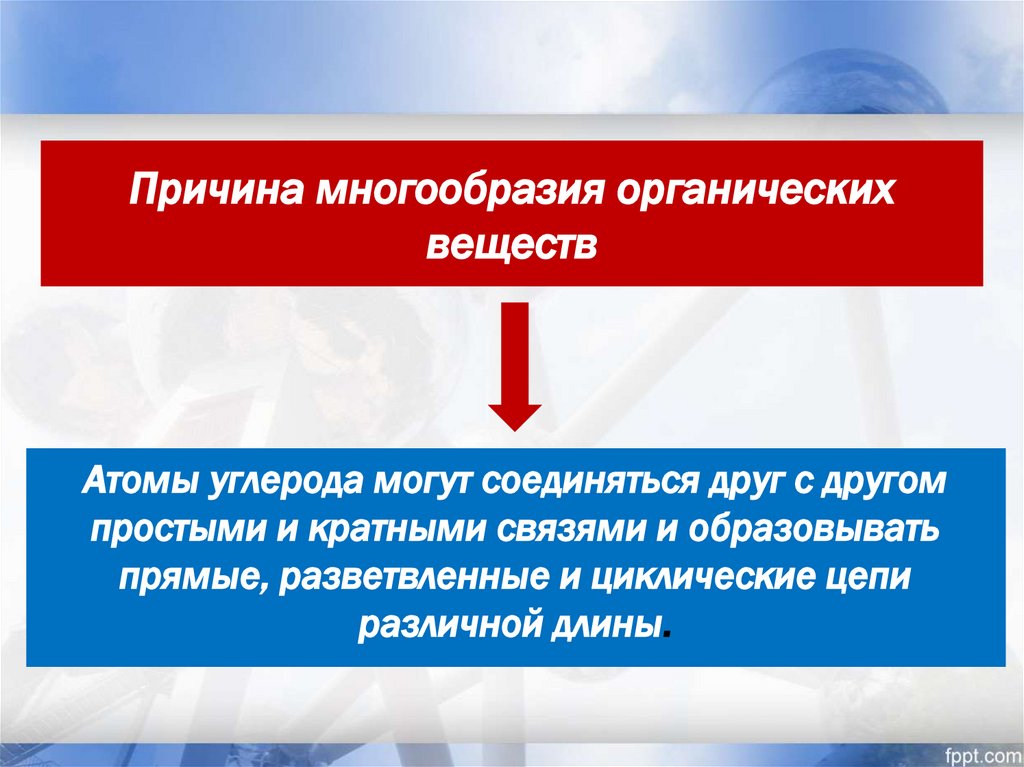 Причина многообразия органических веществ

Атомы углерода могут соединяться друг с другом простыми и кратными связями и образовывать прямые, разветвленные и циклические цепи различной длины.

fppt.com